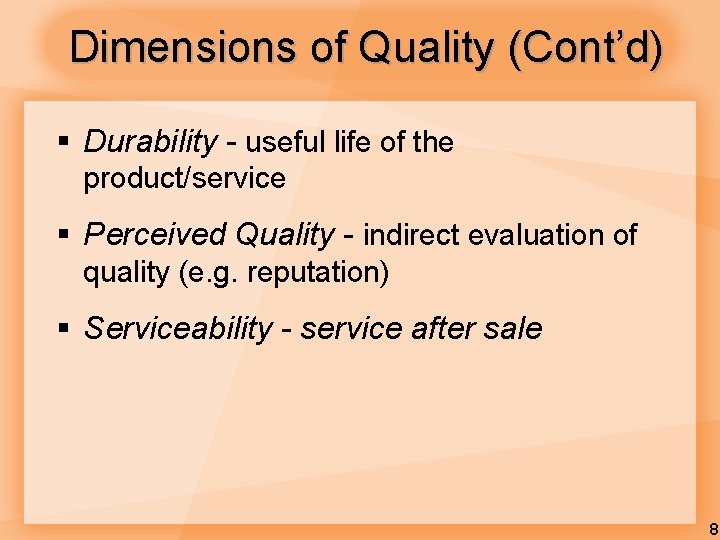 Dimensions of Quality (Cont’d)

▪ Durability - useful life of the product/service

▪ Perceived Quality - indirect evaluation of quality (e.g. reputation)

▪ Serviceability - service after sale

8